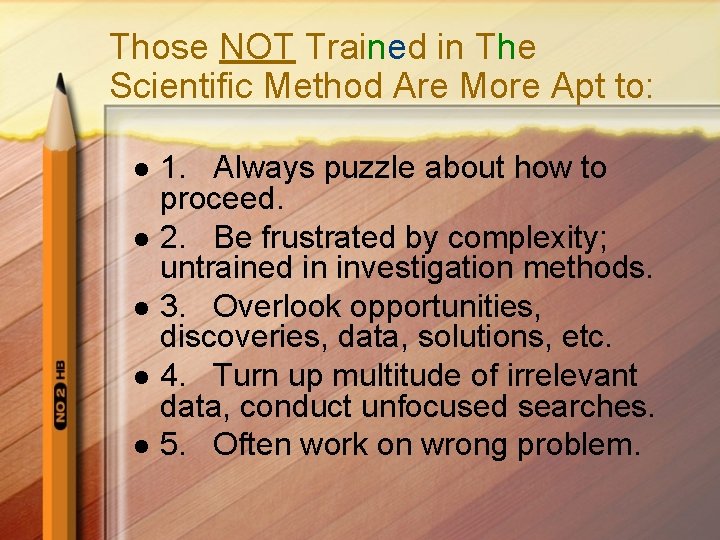 Those NOT Trained in The Scientific Method Are More Apt to:

- 1. Always puzzle about how to proceed.
- 2. Be frustrated by complexity; untrained in investigation methods.
- 3. Overlook opportunities, discoveries, data, solutions, etc.
- 4. Turn up multitude of irrelevant data, conduct unfocused searches.
- 5. Often work on wrong problem.

NO 2 HB